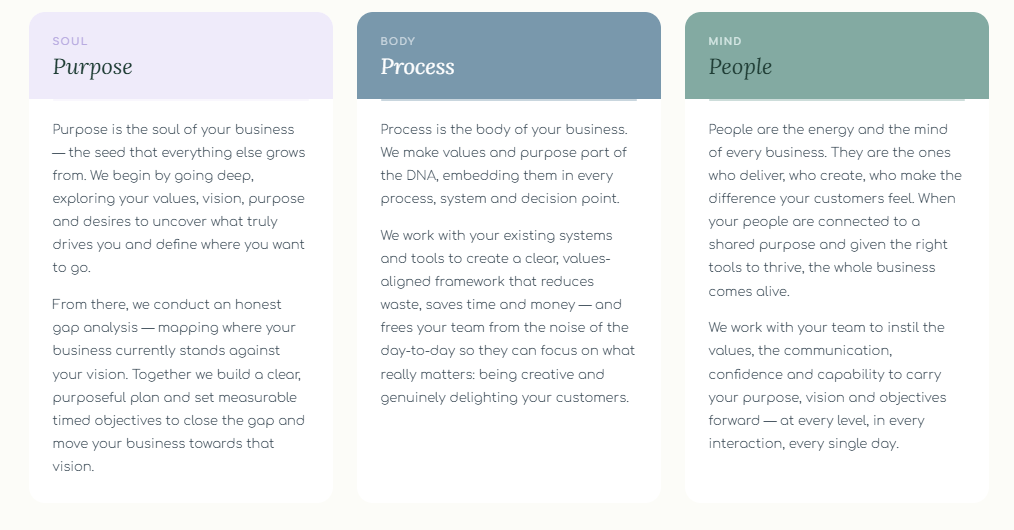 SOUL
Purpose

Purpose is the soul of your business — the seed that everything else grows from. We begin by going deep, exploring your values, vision, purpose and desires to uncover what truly drives you and define where you want to go.

From there, we conduct an honest gap analysis — mapping where your business currently stands against your vision. Together we build a clear, purposeful plan and set measurable timed objectives to close the gap and move your business towards that vision.

BODY
Process

Process is the body of your business. We make values and purpose part of the DNA, embedding them in every process, system and decision point.

We work with your existing systems and tools to create a clear, values-aligned framework that reduces waste, saves time and money — and frees your team from the noise of the day-to-day so they can focus on what really matters: being creative and genuinely delighting your customers.

MIND
People

People are the energy and the mind of every business. They are the ones who deliver, who create, who make the difference your customers feel. When your people are connected to a shared purpose and given the right tools to thrive, the whole business comes alive.

We work with your team to instil the values, the communication, confidence and capability to carry your purpose, vision and objectives forward — at every level, in every interaction, every single day.